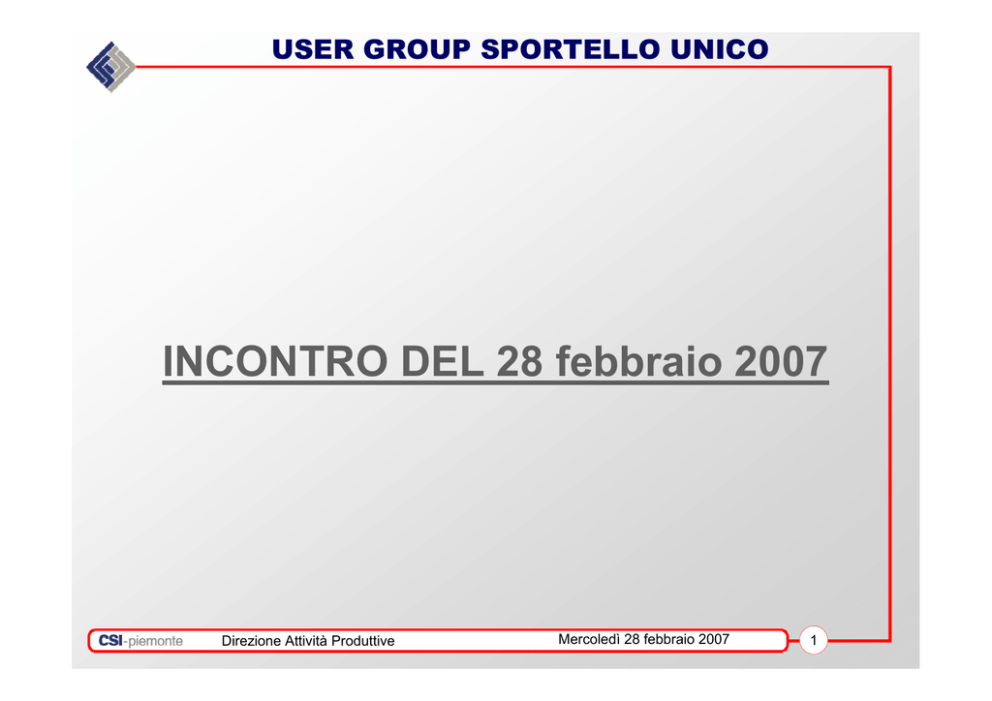 USER GROUP SPORTELLO UNICO

INCONTRO DEL 28 febbraio 2007

CSI-piemonte Direzione Attività Produttive Mercoledì 28 febbraio 2007 1